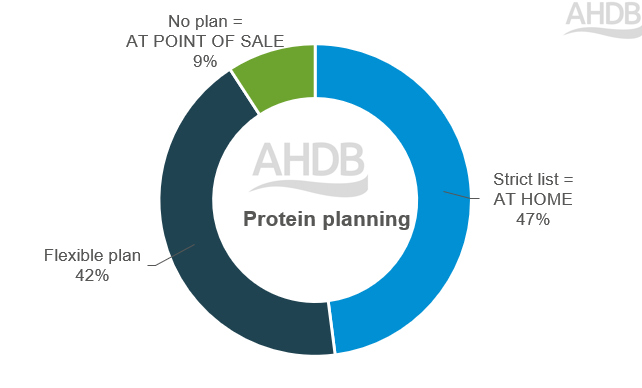 AHDB

No plan =
AT POINT OF SALE
9%

AHDB

Protein planning

Strict list =
AT HOME
47%

Flexible plan
42%